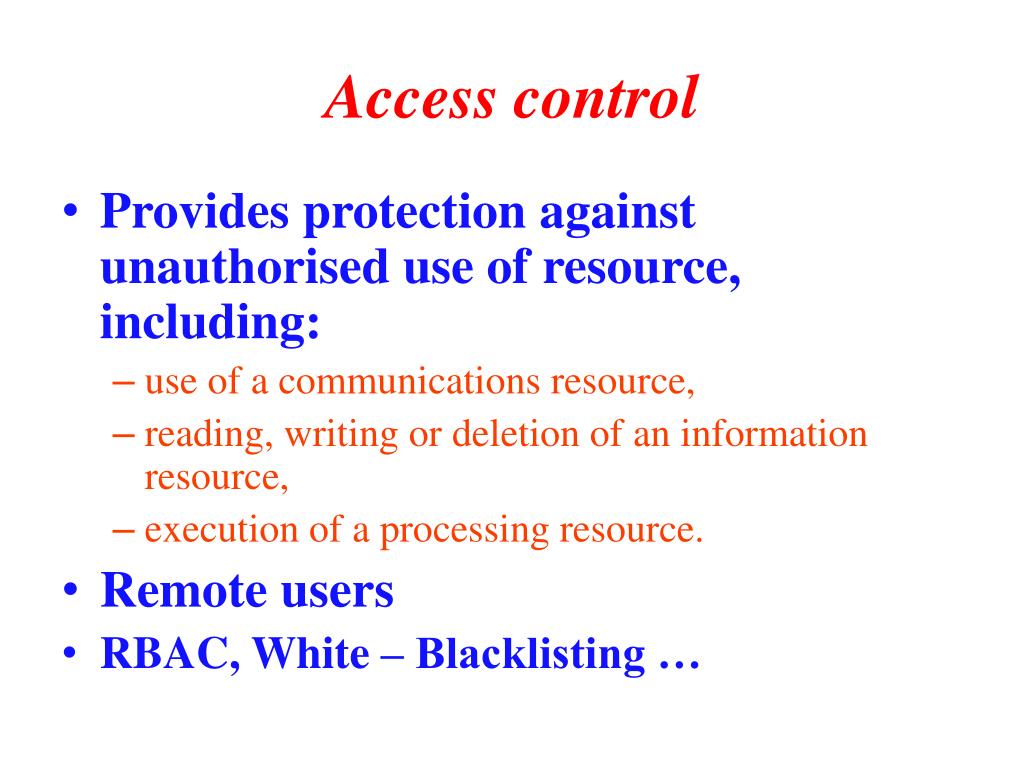 Access control

• Provides protection against unauthorised use of resource, including:
– use of a communications resource,
– reading, writing or deletion of an information resource,
– execution of a processing resource.
• Remote users
• RBAC, White – Blacklisting …